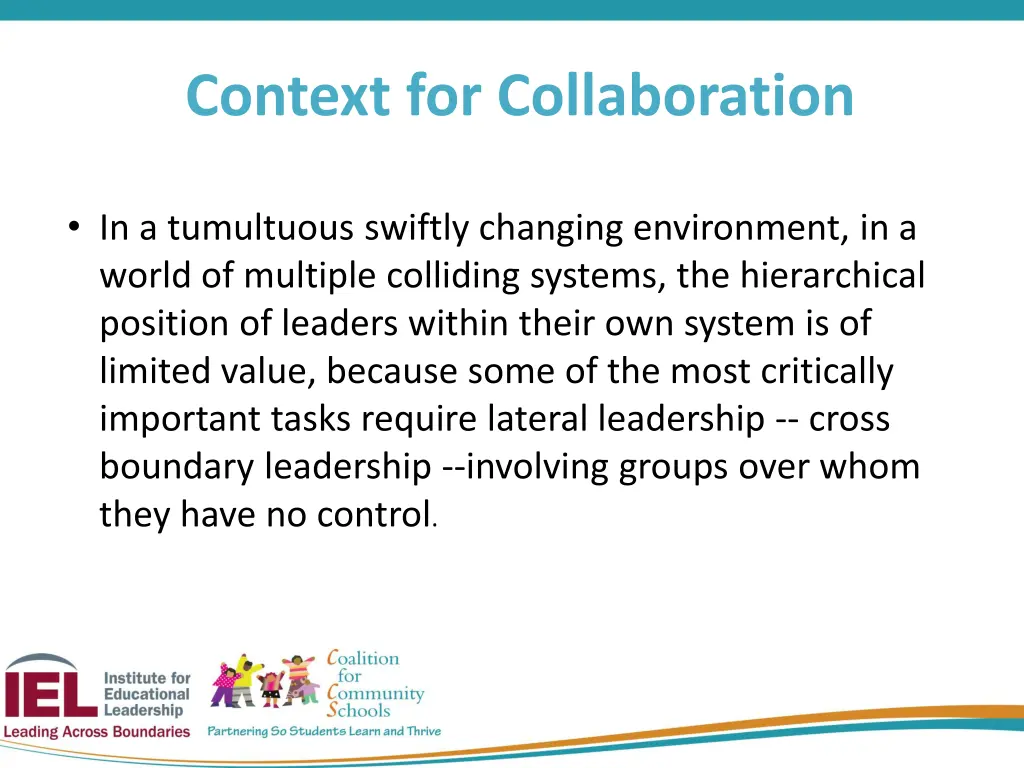 Context for Collaboration

• In a tumultuous swiftly changing environment, in a world of multiple colliding systems, the hierarchical position of leaders within their own system is of limited value, because some of the most critically important tasks require lateral leadership -- cross boundary leadership --involving groups over whom they have no control.

IEL Institute for Educational Leadership
Leading Across Boundaries

Coalition for Community Schools
Partnering So Students Learn and Thrive